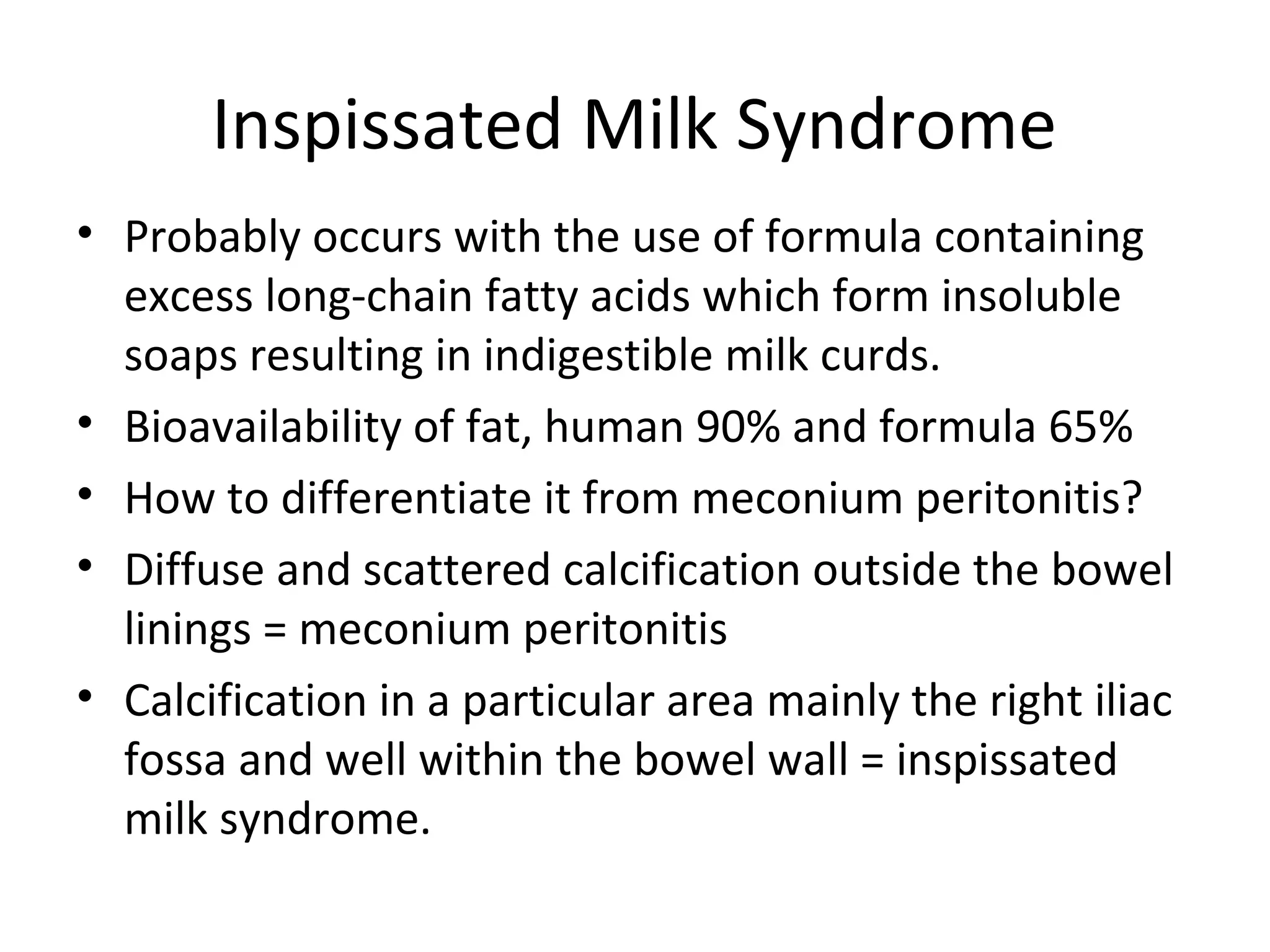 Inspissated Milk Syndrome

• Probably occurs with the use of formula containing excess long-chain fatty acids which form insoluble soaps resulting in indigestible milk curds.
• Bioavailability of fat, human 90% and formula 65%
• How to differentiate it from meconium peritonitis?
• Diffuse and scattered calcification outside the bowel linings = meconium peritonitis
• Calcification in a particular area mainly the right iliac fossa and well within the bowel wall = inspissated milk syndrome.